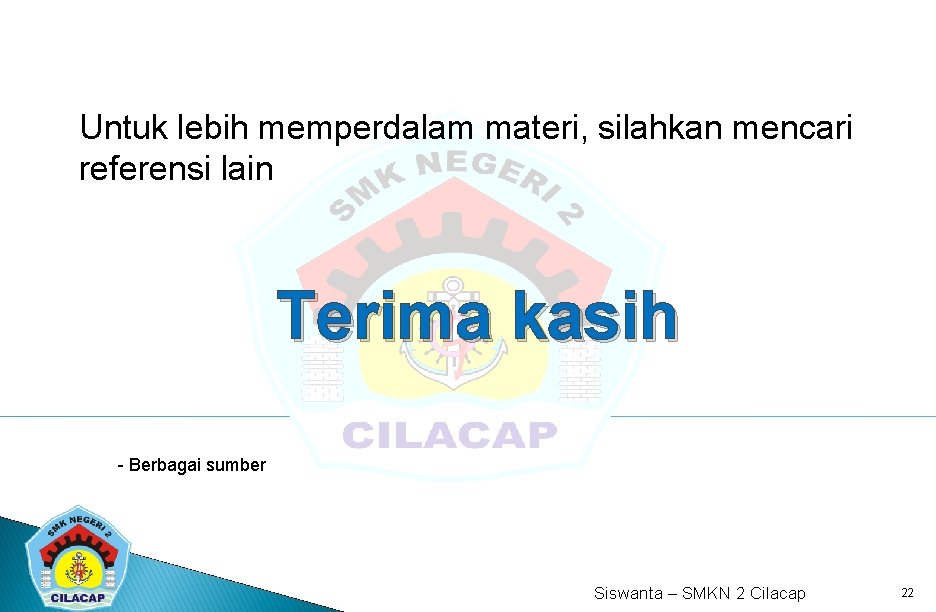 Untuk lebih memperdalam materi, silahkan mencari referensi lain

SMK NEGERI 2

Terima kasih

CILACAP

- Berbagai sumber

SMK NEGERI 2

CILACAP

Siswanta – SMKN 2 Cilacap

22